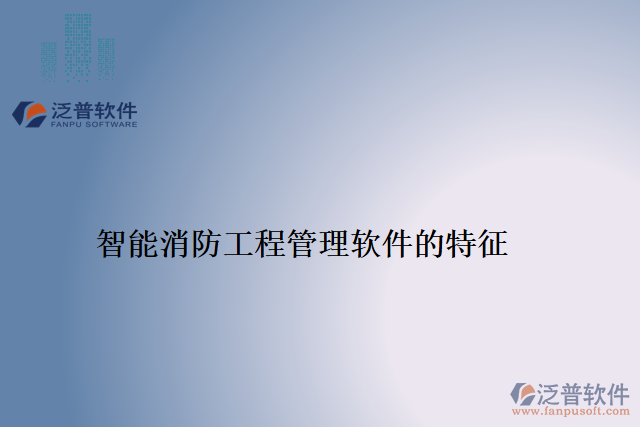 泛普软件
FANPU SOFTWARE

智能消防工程管理软件的特征

泛普软件
www.fanpusoft.com